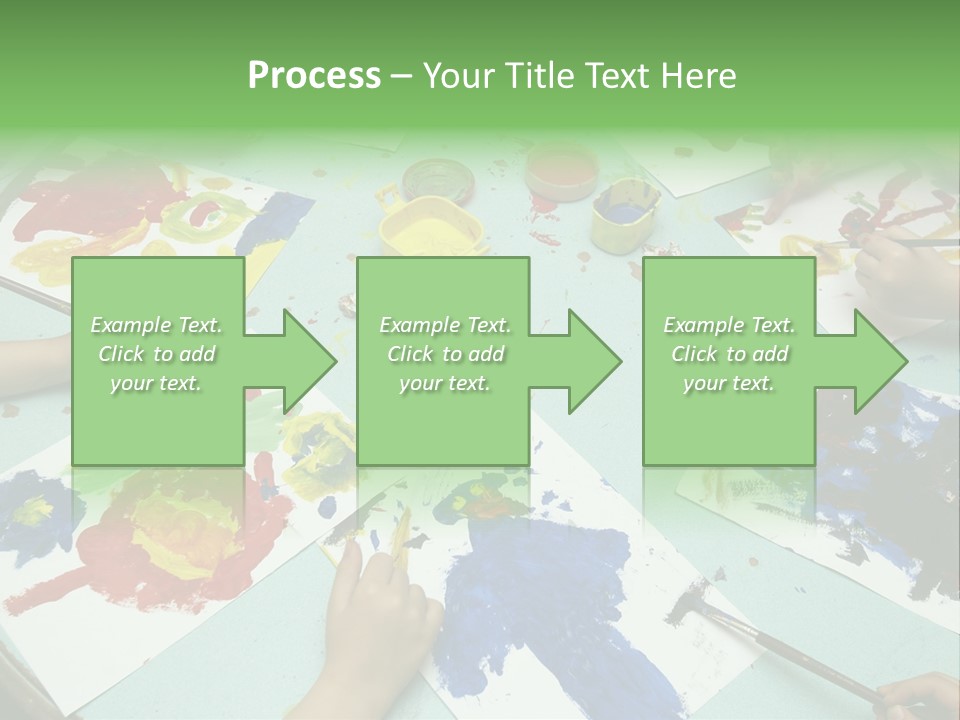 Process – Your Title Text Here

Example Text. Click to add your text.

Example Text. Click to add your text.

Example Text. Click to add your text.